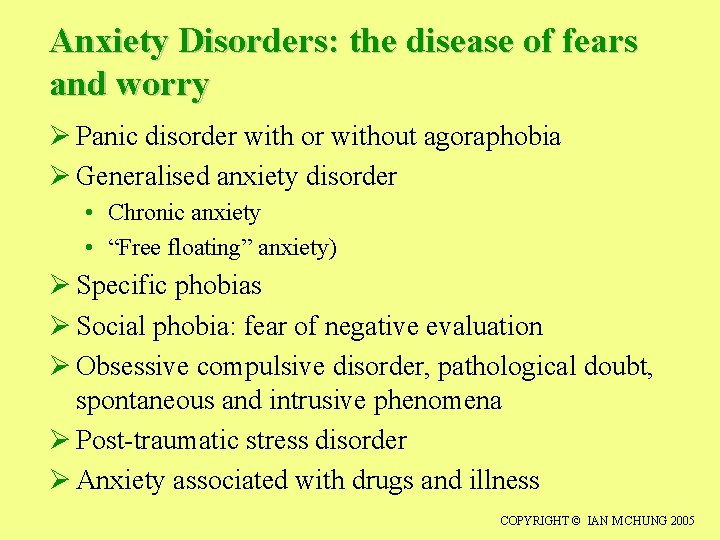 Anxiety Disorders: the disease of fears and worry

➢ Panic disorder with or without agoraphobia
➢ Generalised anxiety disorder
• Chronic anxiety
• “Free floating” anxiety)
➢ Specific phobias
➢ Social phobia: fear of negative evaluation
➢ Obsessive compulsive disorder, pathological doubt, spontaneous and intrusive phenomena
➢ Post-traumatic stress disorder
➢ Anxiety associated with drugs and illness

COPYRIGHT © IAN MCHUNG 2005